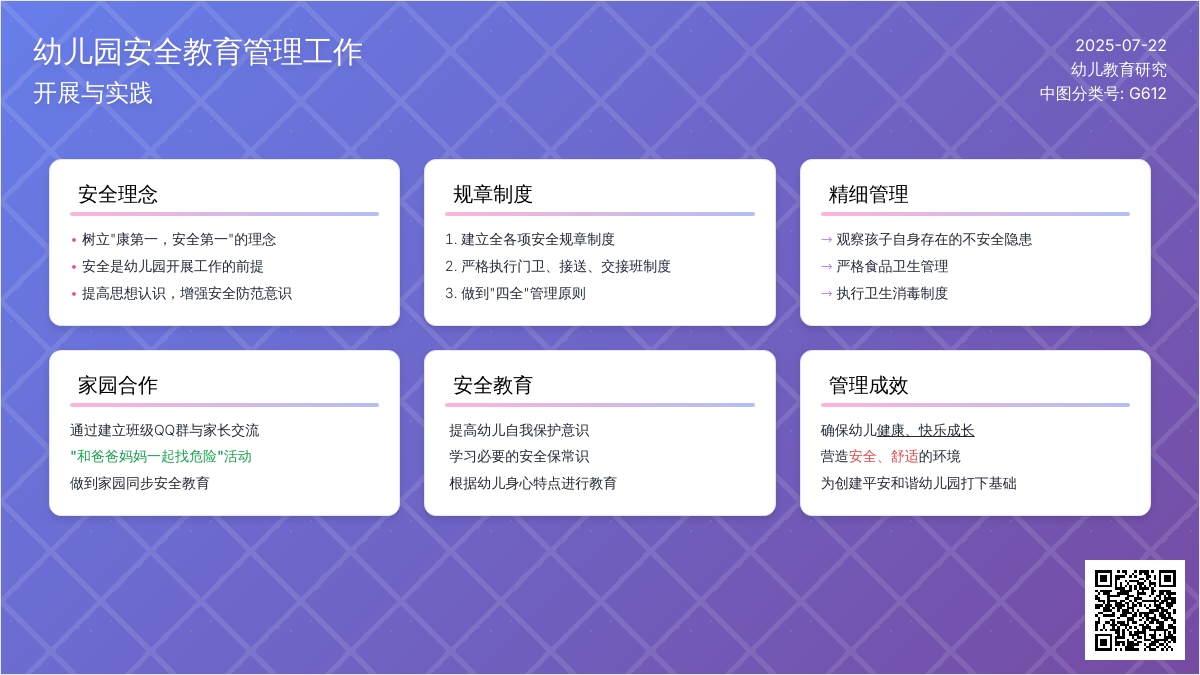 幼儿园安全教育管理工作
开展与实践

2025-07-22
幼儿教育研究
中图分类号: G612

安全理念

• 树立"康第一，安全第一"的理念
• 安全是幼儿园开展工作的前提
• 提高思想认识，增强安全防范意识

规章制度

1. 建立全各项安全规章制度
2. 严格执行门卫、接送、交接班制度
3. 做到"四全"管理原则

精细管理

→ 观察孩子自身存在的不安全隐患
→ 严格食品卫生管理
→ 执行卫生消毒制度

家园合作

通过建立班级QQ群与家长交流
"和爸爸妈妈一起找危险"活动
做到家园同步安全教育

安全教育

提高幼儿自我保护意识
学习必要的安全保常识
根据幼儿身心特点进行教育

管理成效

确保幼儿健康、快乐成长
营造安全、舒适的环境
为创建平安和谐幼儿园打下基础